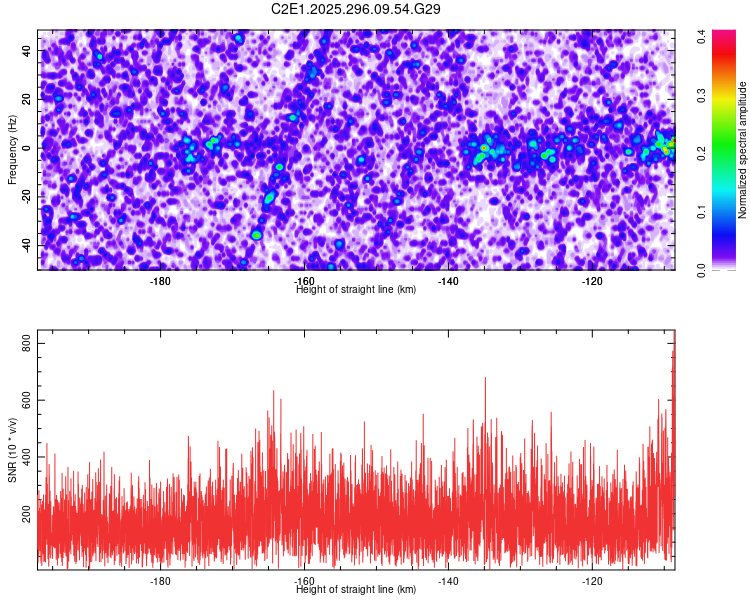 C2E1.2025.296.09.54.G29

Frequency (Hz)

40
20
0
-20
-40

-180
-160
-140
-120

Height of straight line (km)

Normalized spectral amplitude

0.0
0.1
0.2
0.3
0.4

SNR (10 * v/v)

800
600
400
200

-180
-160
-140
-120

Height of straight line (km)